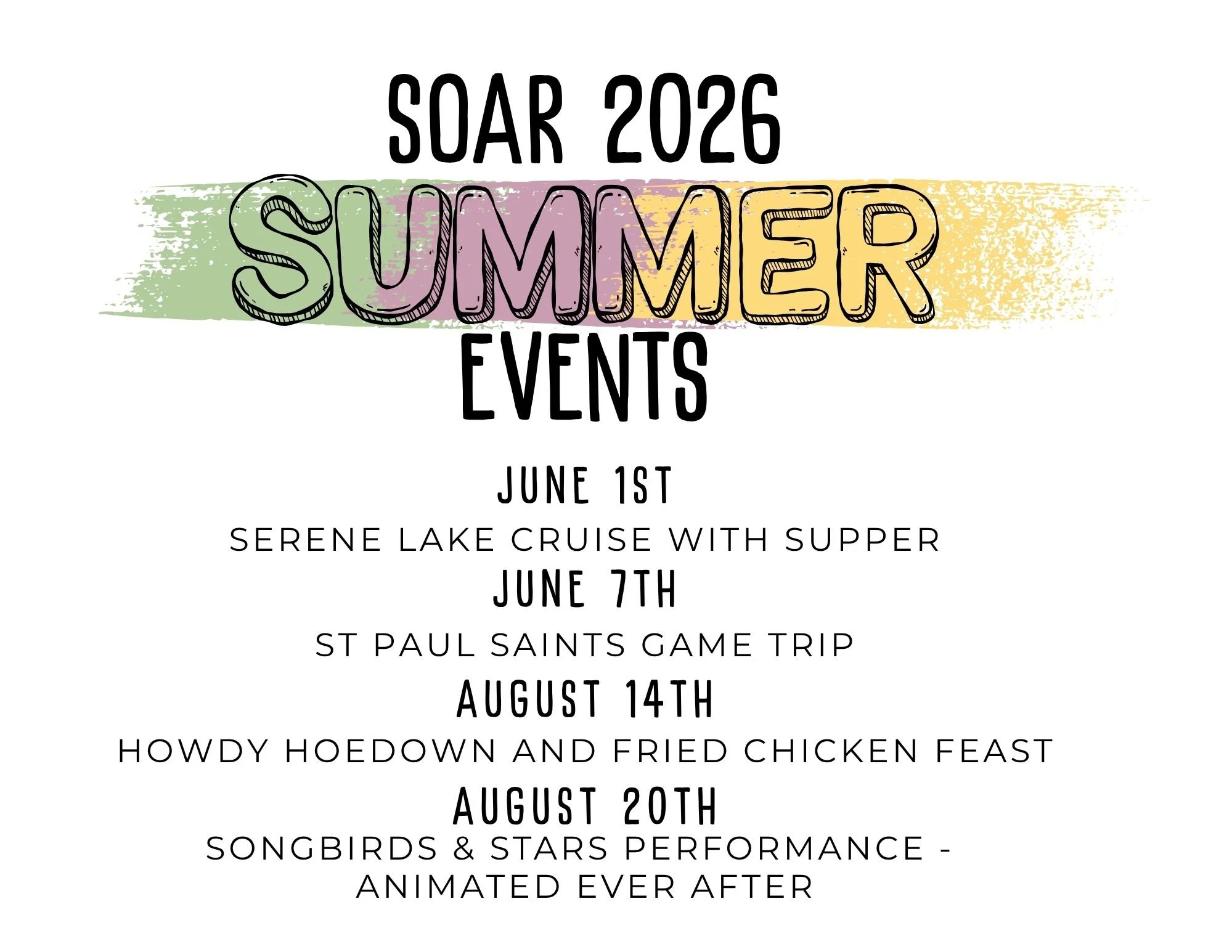 SOAR 2026
SUMMER
EVENTS

JUNE 1ST
SERENE LAKE CRUISE WITH SUPPER
JUNE 7TH
ST PAUL SAINTS GAME TRIP
AUGUST 14TH
HOWDY HOEDOWN AND FRIED CHICKEN FEAST
AUGUST 20TH
SONGBIRDS & STARS PERFORMANCE - ANIMATED EVER AFTER